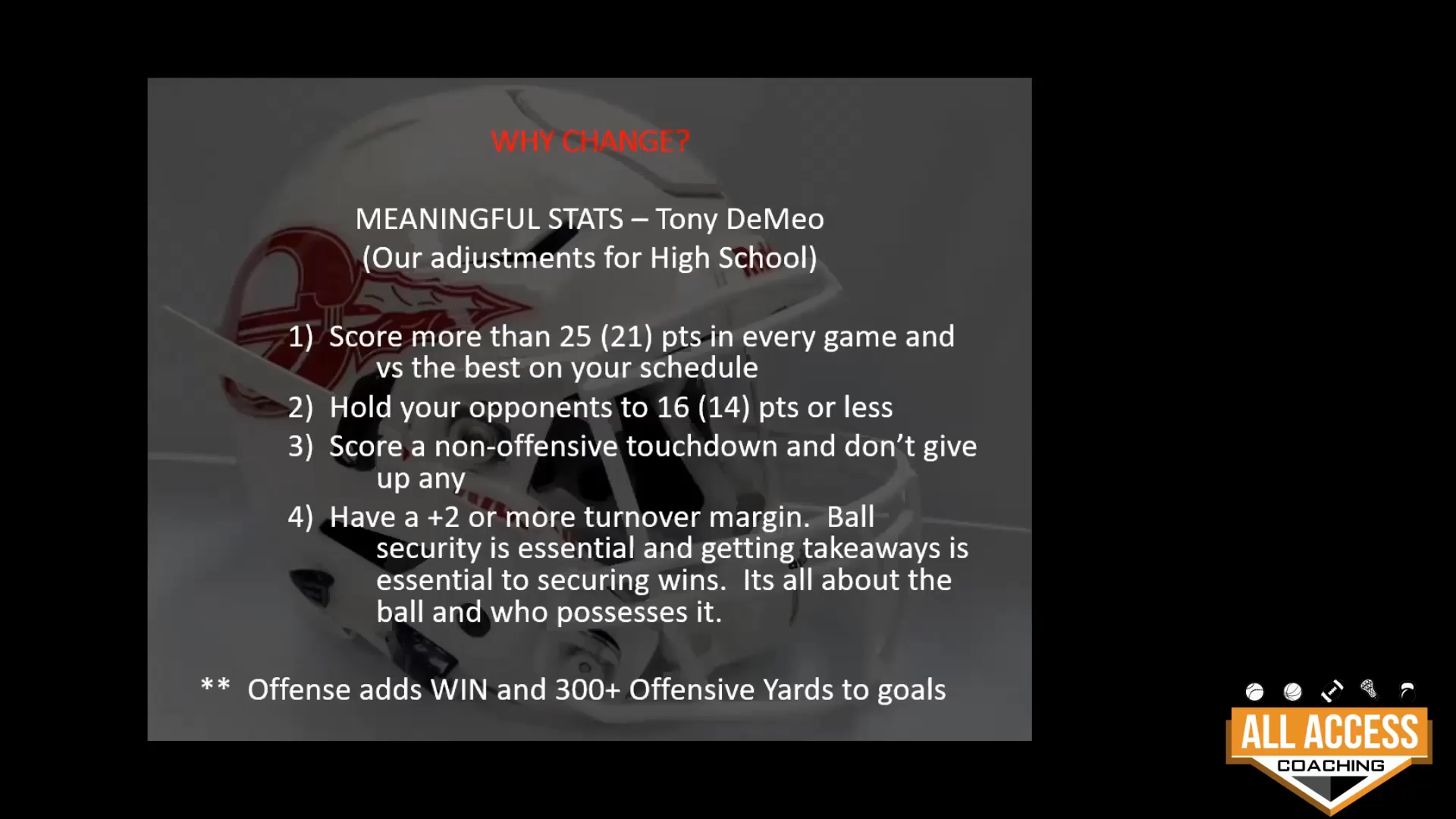 WHY CHANGE?

MEANINGFUL STATS – Tony DeMeo
(Our adjustments for High School)

1) Score more than 25 (21) pts in every game and vs the best on your schedule
2) Hold your opponents to 16 (14) pts or less
3) Score a non-offensive touchdown and don't give up any
4) Have a +2 or more turnover margin. Ball security is essential and getting takeaways is essential to securing wins. Its all about the ball and who possesses it.

** Offense adds WIN and 300+ Offensive Yards to goals

ALL ACCESS
COACHING